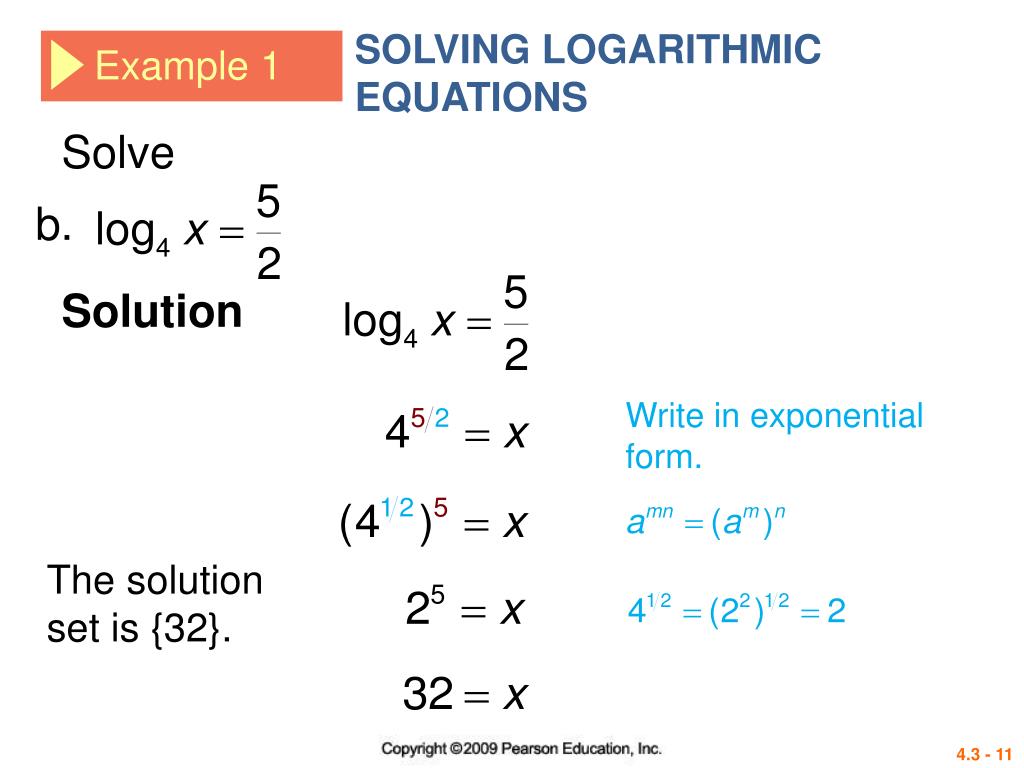 Example 1

SOLVING LOGARITHMIC EQUATIONS

Solve

b. $\log_4 x = \frac{5}{2}$

Solution

$\log_4 x = \frac{5}{2}$

$4^{5/2} = x$

Write in exponential form.

$(4^{1/2})^5 = x$

$a^{mn} = (a^m)^n$

$2^5 = x$

$4^{1/2} = (2^2)^{1/2} = 2$

$32 = x$

The solution set is {32}.

Copyright ©2009 Pearson Education, Inc.

4.3 - 11